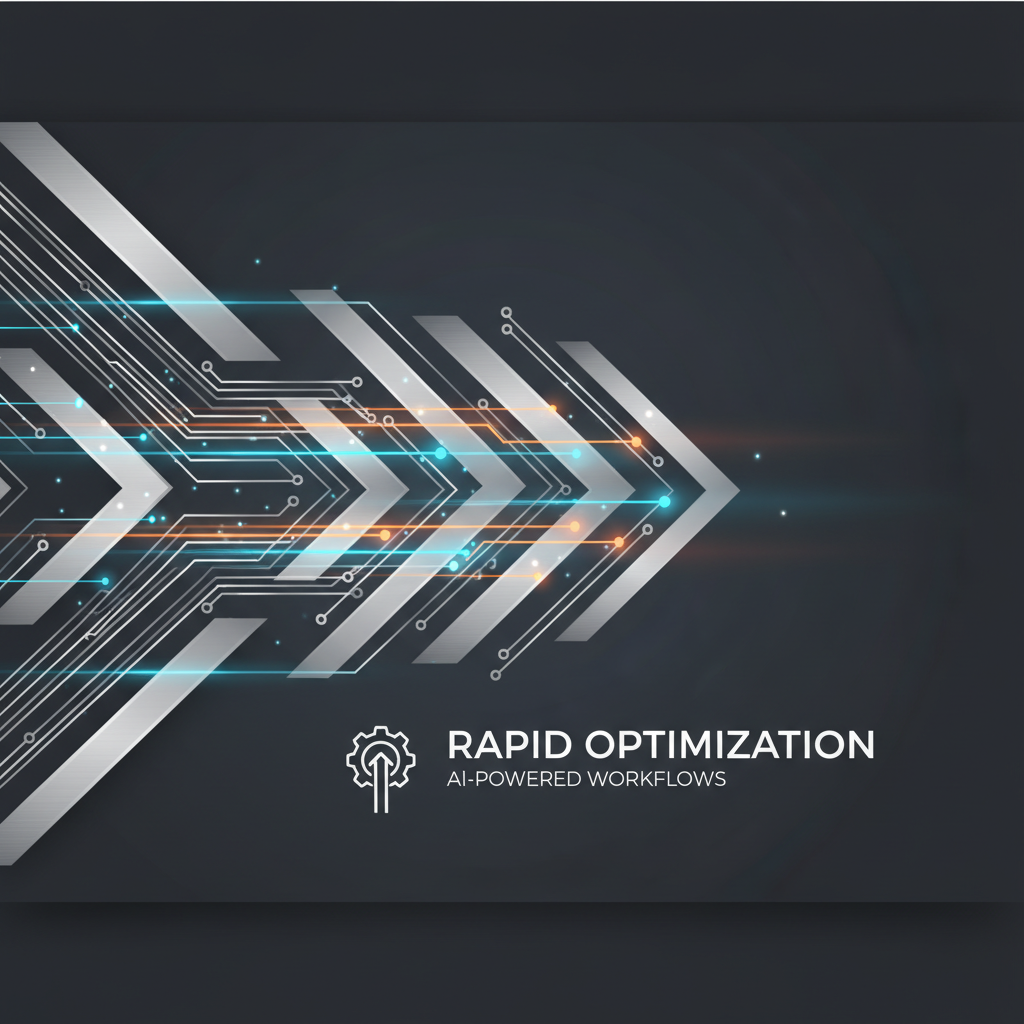 RAPID OPTIMIZATION
AI-POWERED WORKFLOWS